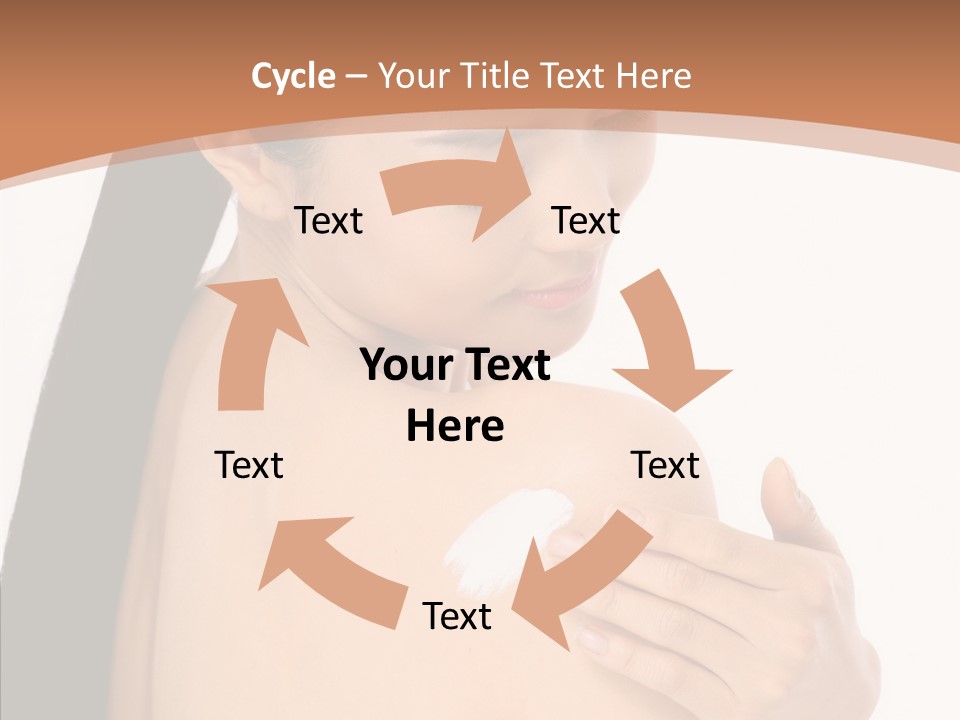 Cycle – Your Title Text Here

Text

Text

Your Text Here

Text

Text

Text